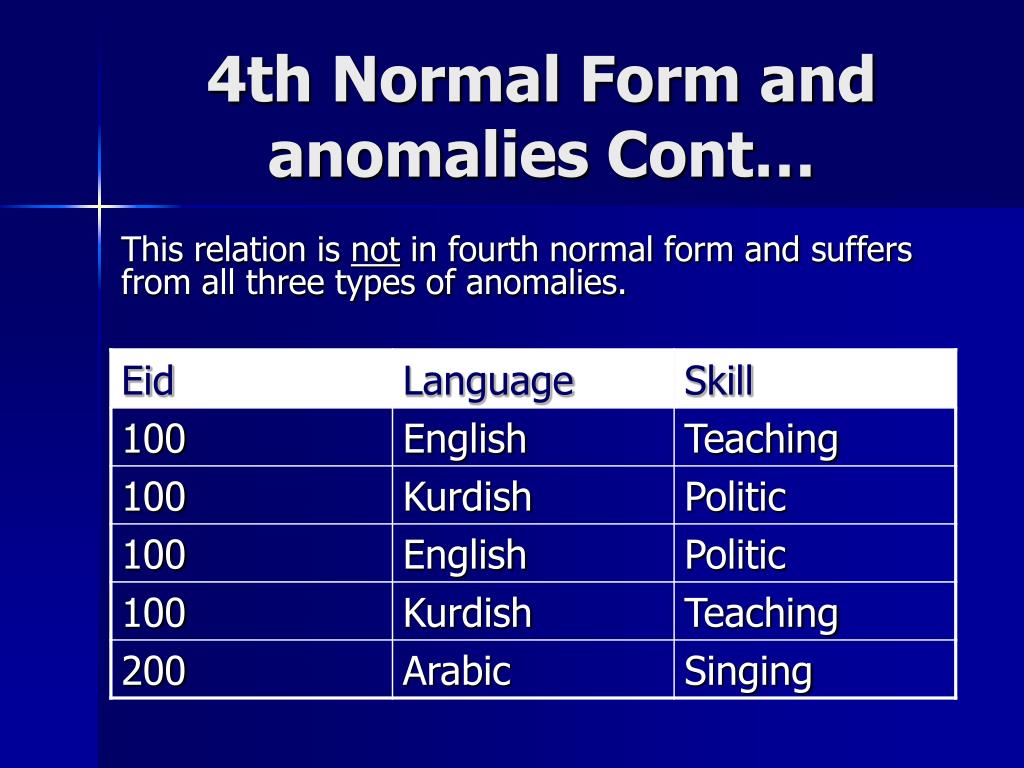 4th Normal Form and anomalies Cont…

This relation is not in fourth normal form and suffers from all three types of anomalies.

| Eid | Language | Skill |
|---|---|---|
| 100 | English | Teaching |
| 100 | Kurdish | Politic |
| 100 | English | Politic |
| 100 | Kurdish | Teaching |
| 200 | Arabic | Singing |